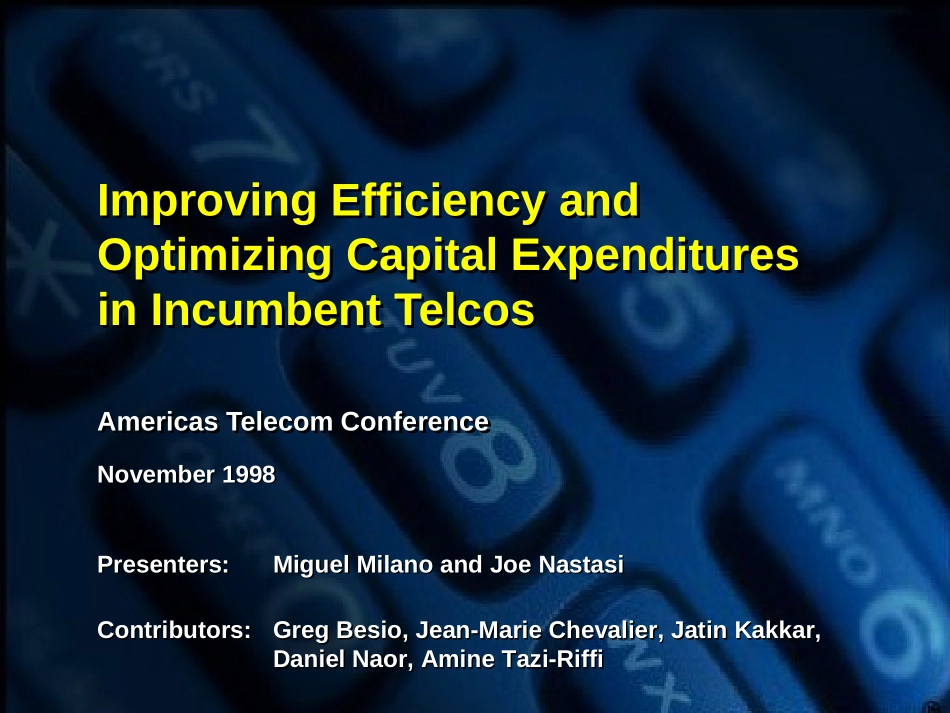 Improving Efficiency and Optimizing Capital Expenditures in Incumbent Telcos

Americas Telecom Conference

November 1998

Presenters: Miguel Milano and Joe Nastasi

Contributors: Greg Besio, Jean-Marie Chevalier, Jatin Kakkar, Daniel Naor, Amine Tazi-Riffi